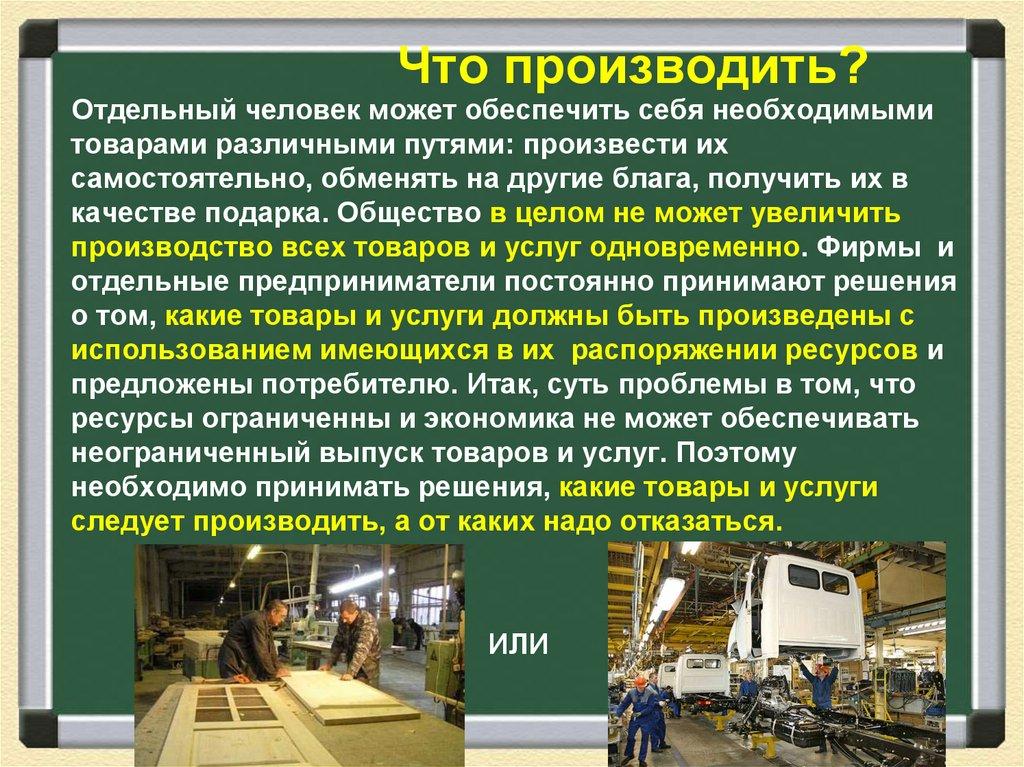 Что производить?

Отдельный человек может обеспечить себя необходимыми товарами различными путями: произвести их самостоятельно, обменять на другие блага, получить их в качестве подарка. Общество в целом не может увеличить производство всех товаров и услуг одновременно. Фирмы и отдельные предприниматели постоянно принимают решения о том, какие товары и услуги должны быть произведены с использованием имеющихся в их распоряжении ресурсов и предложены потребителю. Итак, суть проблемы в том, что ресурсы ограниченны и экономика не может обеспечивать неограниченный выпуск товаров и услуг. Поэтому необходимо принимать решения, какие товары и услуги следует производить, а от каких надо отказаться.

ИЛИ